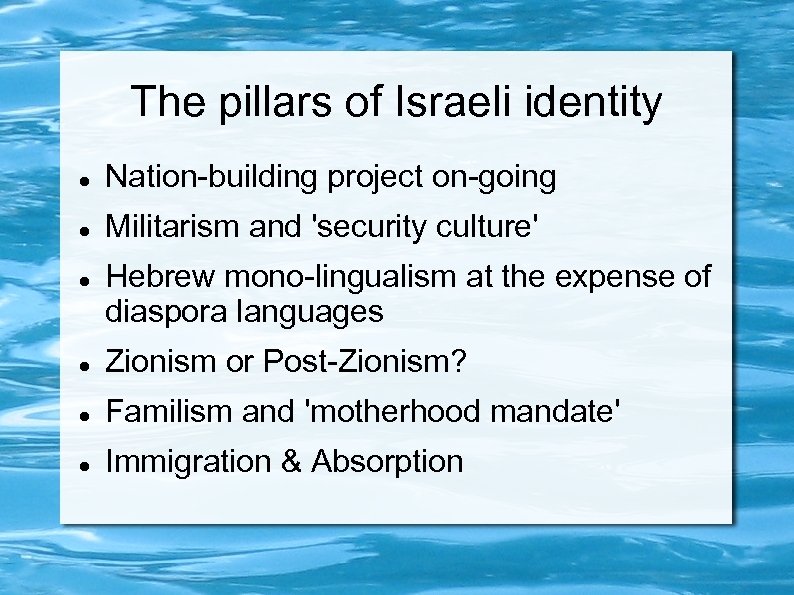 The pillars of Israeli identity

- Nation-building project on-going
- Militarism and 'security culture'
- Hebrew mono-lingualism at the expense of diaspora languages
- Zionism or Post-Zionism?
- Familism and 'motherhood mandate'
- Immigration & Absorption